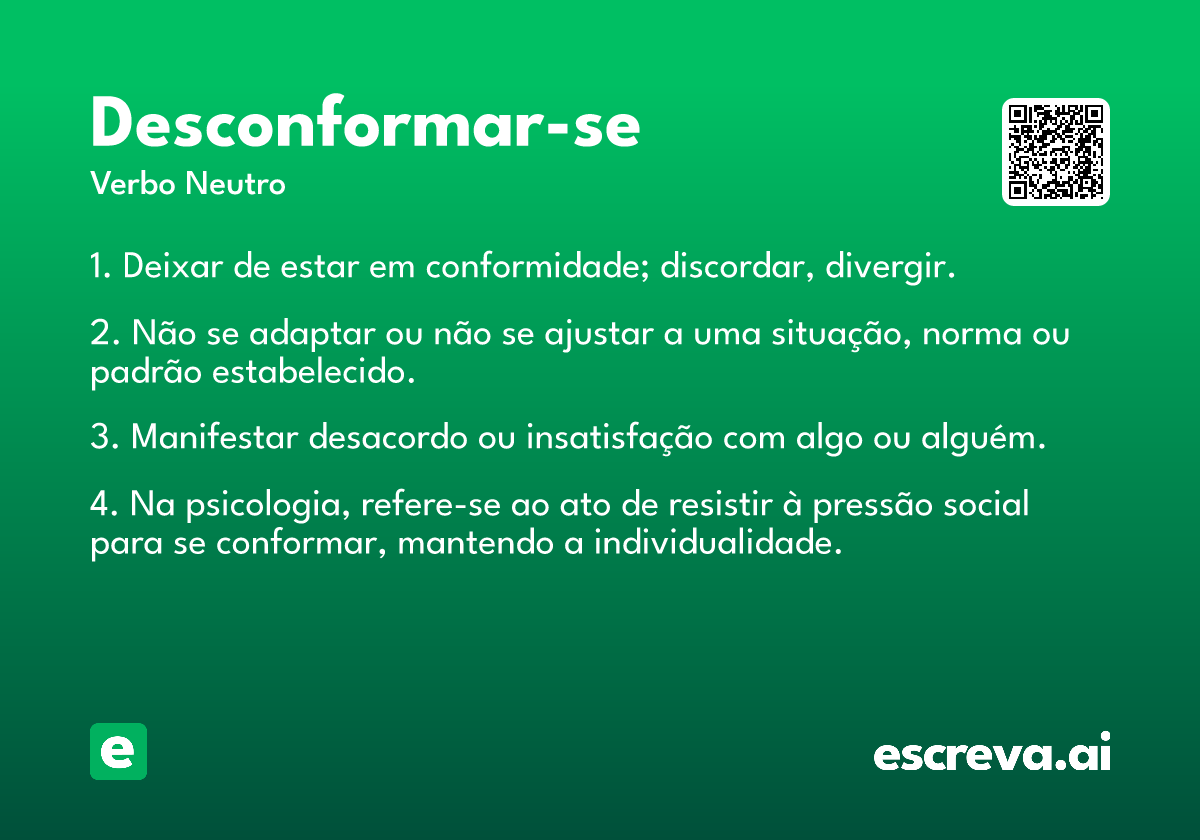 Desconformar-se
Verbo Neutro

1. Deixar de estar em conformidade; discordar, divergir.

2. Não se adaptar ou não se ajustar a uma situação, norma ou padrão estabelecido.

3. Manifestar desacordo ou insatisfação com algo ou alguém.

4. Na psicologia, refere-se ao ato de resistir à pressão social para se conformar, mantendo a individualidade.

e

escreva.ai